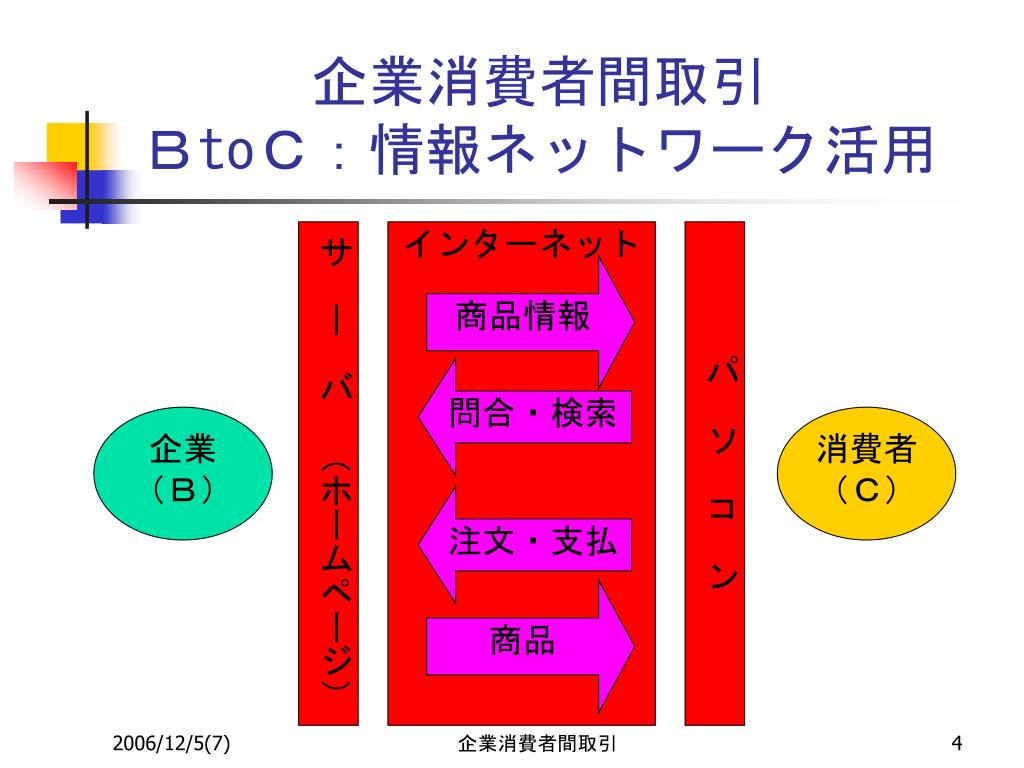 企業消費者間取引
ＢtoＣ：情報ネットワーク活用

企業
（Ｂ）

サーバ（ホームページ）

インターネット

商品情報

問合・検索

注文・支払

商品

パソコン

消費者
（Ｃ）

2006/12/5(7)

企業消費者間取引

4